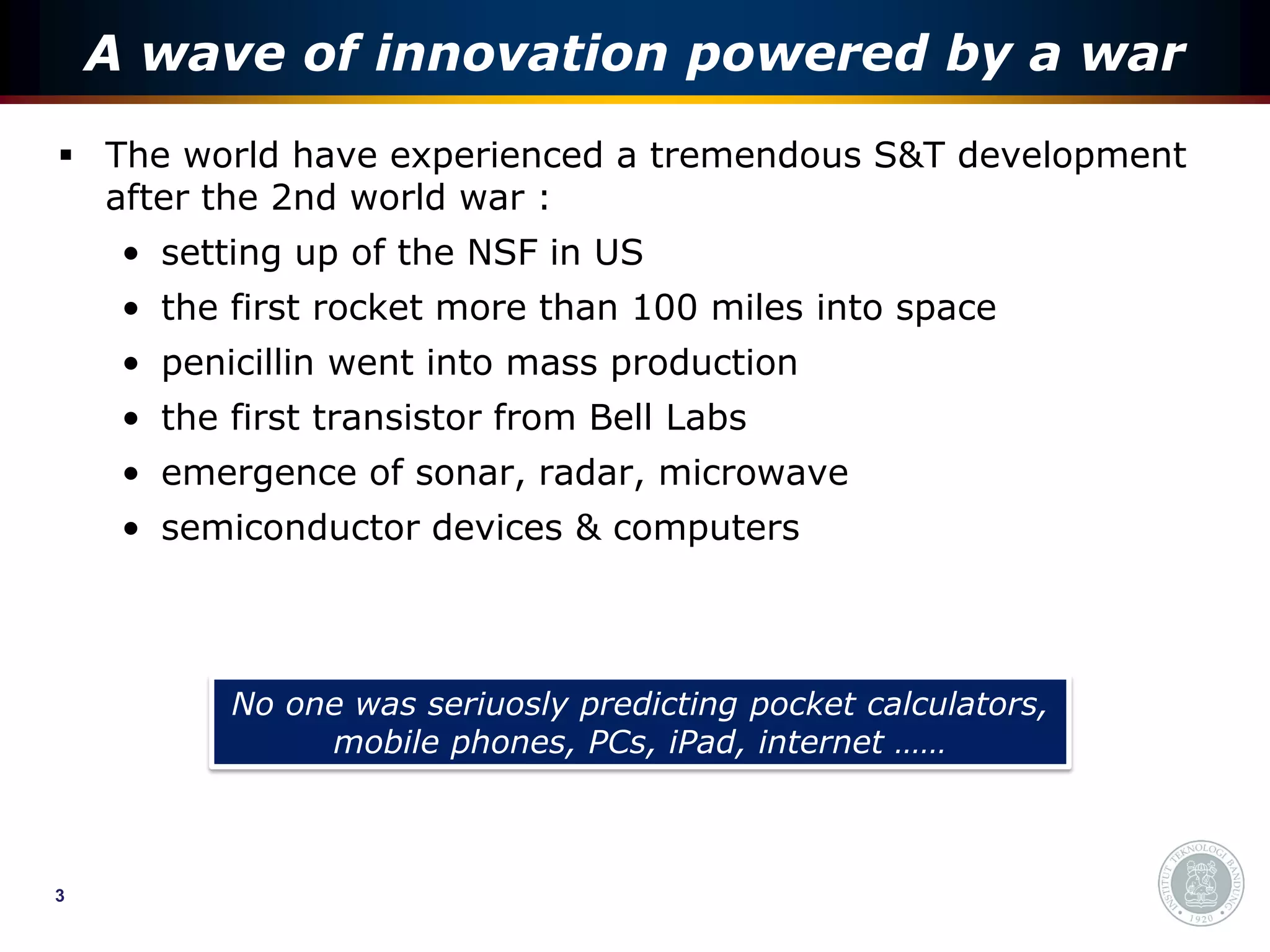 A wave of innovation powered by a war

▪ The world have experienced a tremendous S&T development after the 2nd world war :

• setting up of the NSF in US
• the first rocket more than 100 miles into space
• penicillin went into mass production
• the first transistor from Bell Labs
• emergence of sonar, radar, microwave
• semiconductor devices & computers

No one was seriuosly predicting pocket calculators, mobile phones, PCs, iPad, internet ……

3

INSTITUT TEKNOLOGI BANDUNG
1920